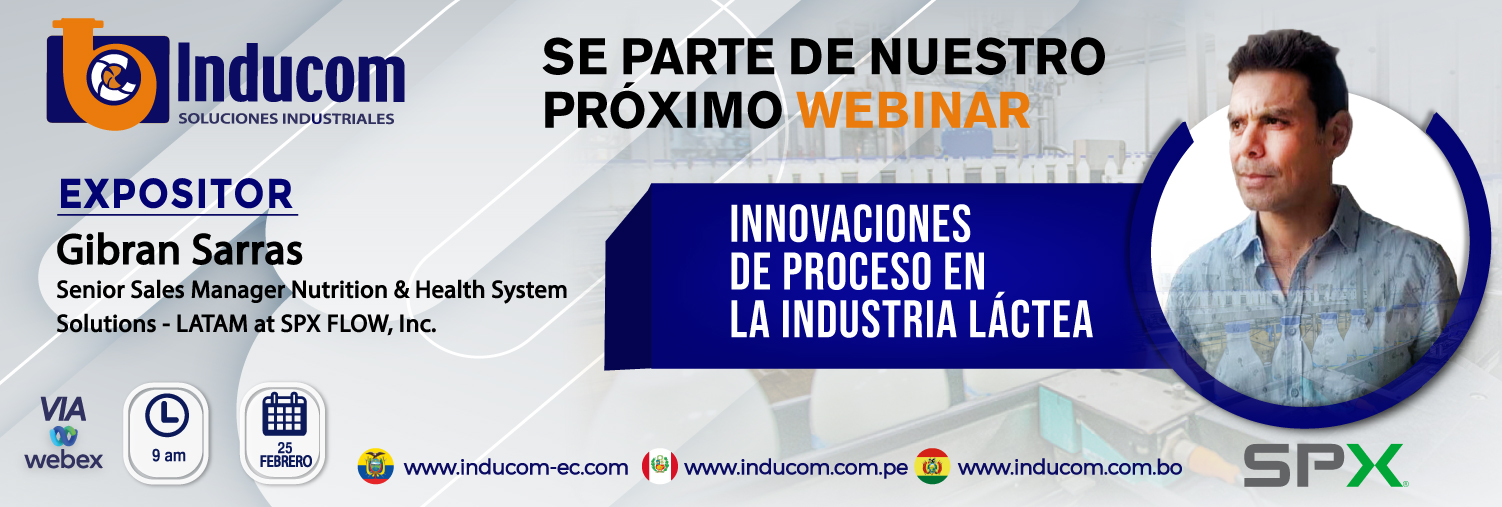 Inducom
SOLUCIONES INDUSTRIALES

SE PARTE DE NUESTRO PRÓXIMO WEBINAR

EXPOSITOR
Gibran Sarras
Senior Sales Manager Nutrition & Health System Solutions - LATAM at SPX FLOW, Inc.

INNOVACIONES DE PROCESO EN LA INDUSTRIA LÁCTEA

VIA webex

9 am

25 FEBRERO

www.inducom-ec.com www.inducom.com.pe www.inducom.com.bo

SPX